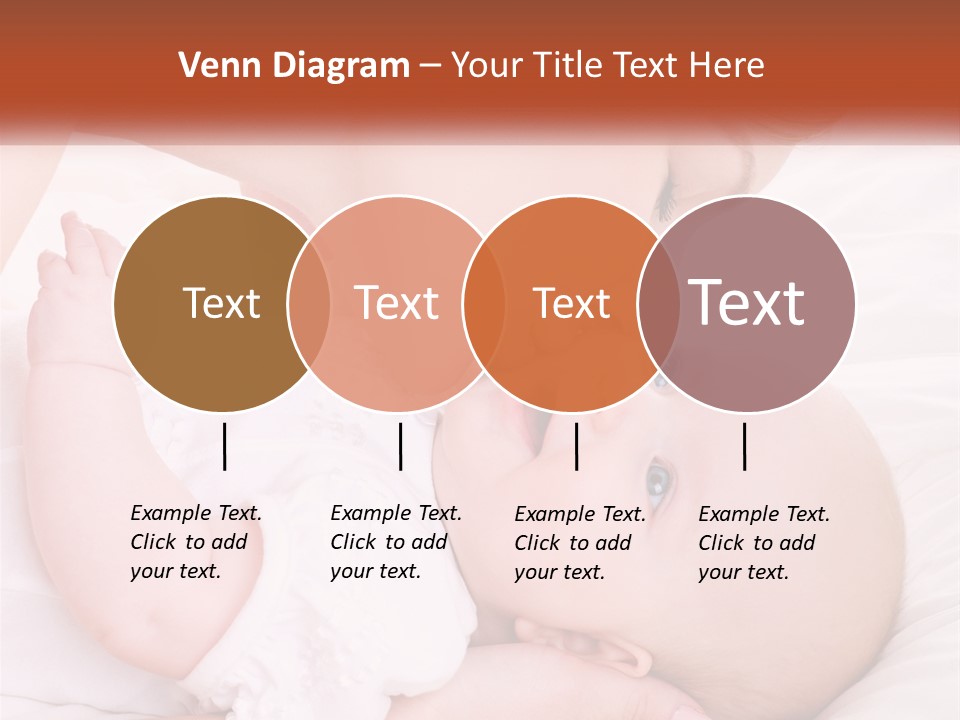 Venn Diagram – Your Title Text Here

Text

Text

Text

Text

Example Text. Click to add your text.

Example Text. Click to add your text.

Example Text. Click to add your text.

Example Text. Click to add your text.